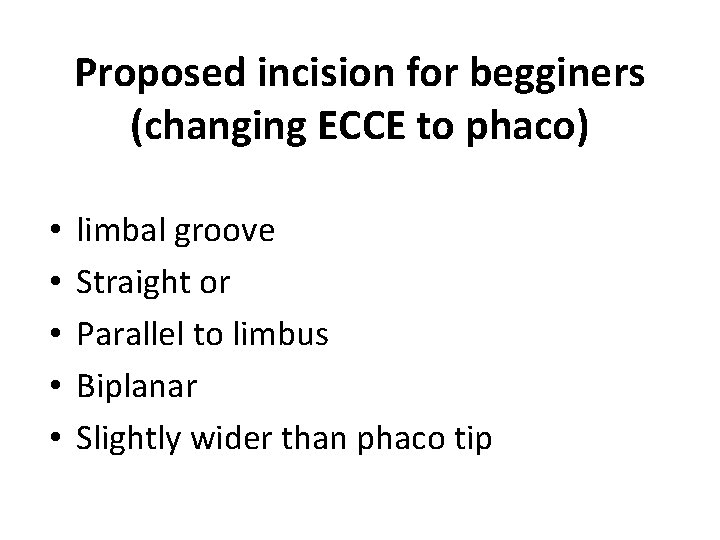 Proposed incision for begginers (changing ECCE to phaco)

• limbal groove
• Straight or
• Parallel to limbus
• Biplanar
• Slightly wider than phaco tip